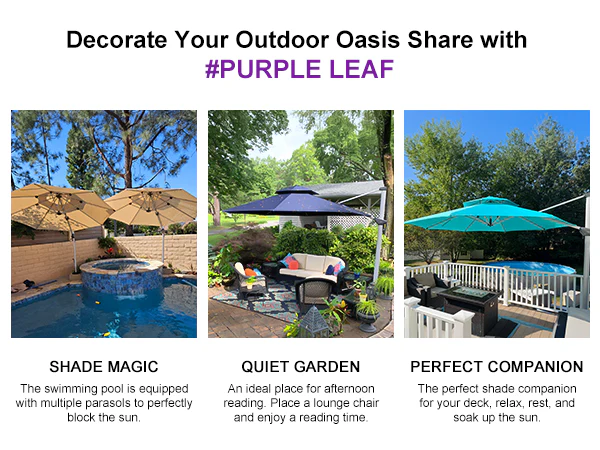 Decorate Your Outdoor Oasis Share with
#PURPLE LEAF

SHADE MAGIC
The swimming pool is equipped with multiple parasols to perfectly block the sun.

QUIET GARDEN
An ideal place for afternoon reading. Place a lounge chair and enjoy a reading time.

PERFECT COMPANION
The perfect shade companion for your deck, relax, rest, and soak up the sun.